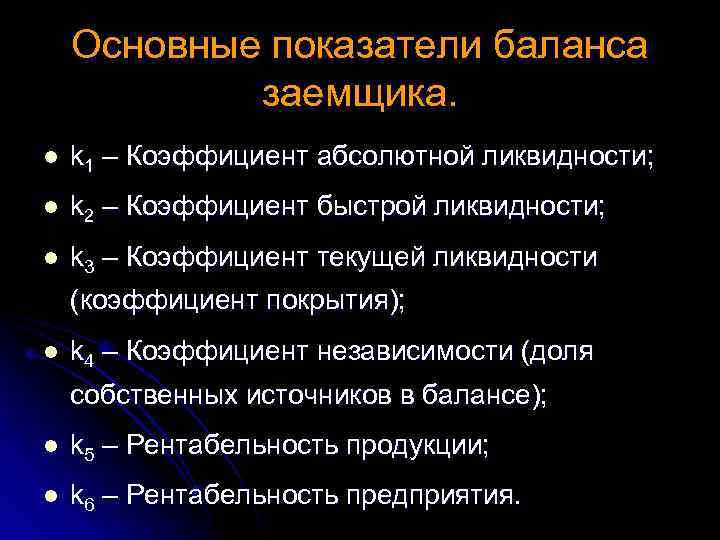 Основные показатели баланса заемщика.

- $k_1$ – Коэффициент абсолютной ликвидности;
- $k_2$ – Коэффициент быстрой ликвидности;
- $k_3$ – Коэффициент текущей ликвидности (коэффициент покрытия);
- $k_4$ – Коэффициент независимости (доля собственных источников в балансе);
- $k_5$ – Рентабельность продукции;
- $k_6$ – Рентабельность предприятия.